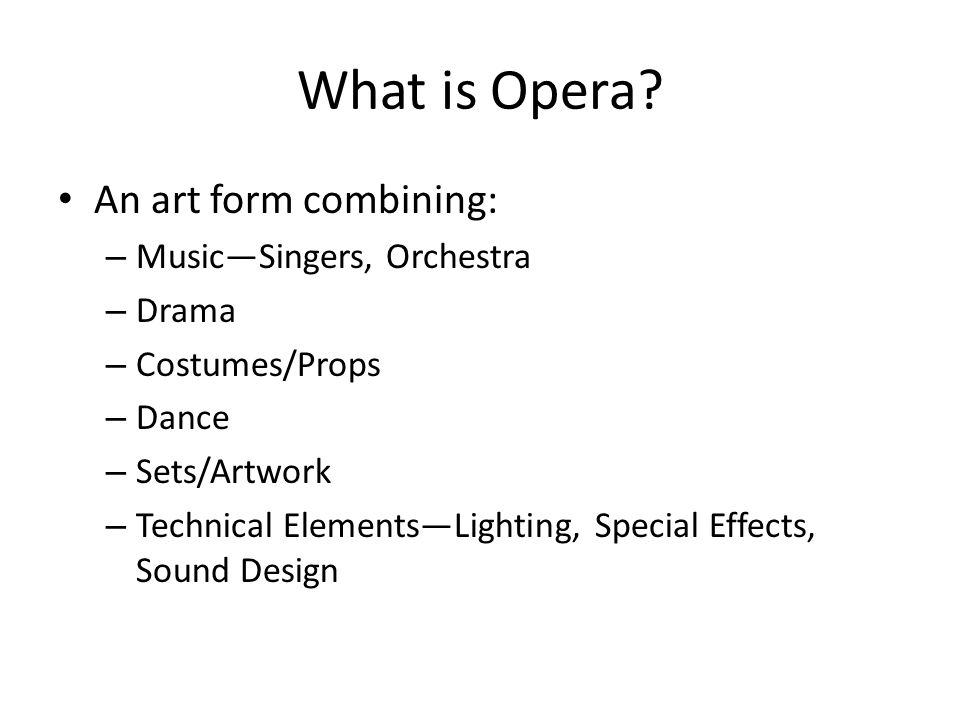 What is Opera?

• An art form combining:
– Music—Singers, Orchestra
– Drama
– Costumes/Props
– Dance
– Sets/Artwork
– Technical Elements—Lighting, Special Effects, Sound Design